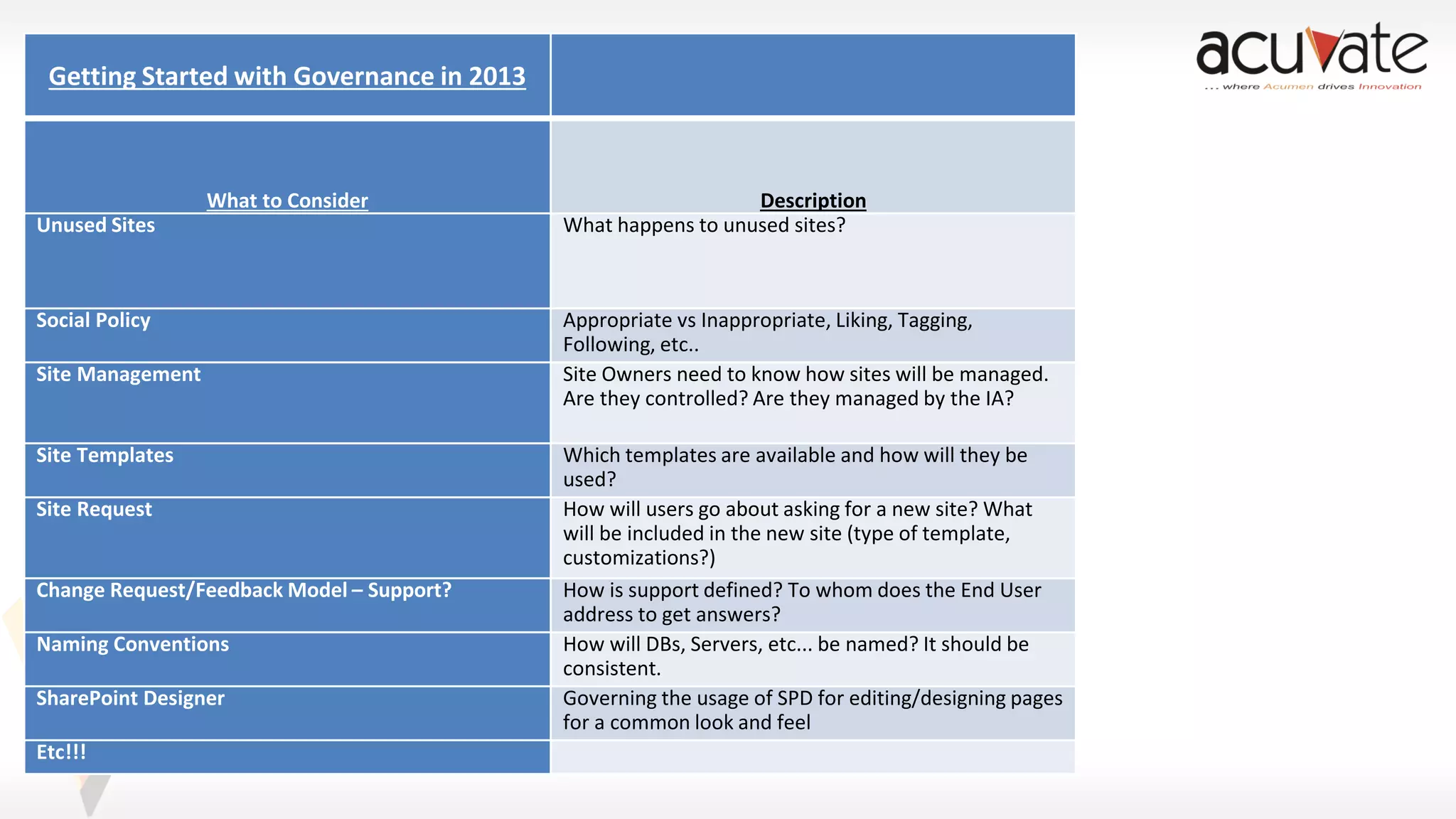 acuvate
... where Acumen drives Innovation

| Getting Started with Governance in 2013 | |
|---|---|
| What to Consider | Description |
| Unused Sites | What happens to unused sites? |
| Social Policy | Appropriate vs Inappropriate, Liking, Tagging, Following, etc.. |
| Site Management | Site Owners need to know how sites will be managed. Are they controlled? Are they managed by the IA? |
| Site Templates | Which templates are available and how will they be used? |
| Site Request | How will users go about asking for a new site? What will be included in the new site (type of template, customizations?) |
| Change Request/Feedback Model – Support? | How is support defined? To whom does the End User address to get answers? |
| Naming Conventions | How will DBs, Servers, etc... be named? It should be consistent. |
| SharePoint Designer | Governing the usage of SPD for editing/designing pages for a common look and feel |
| Etc!!! | |